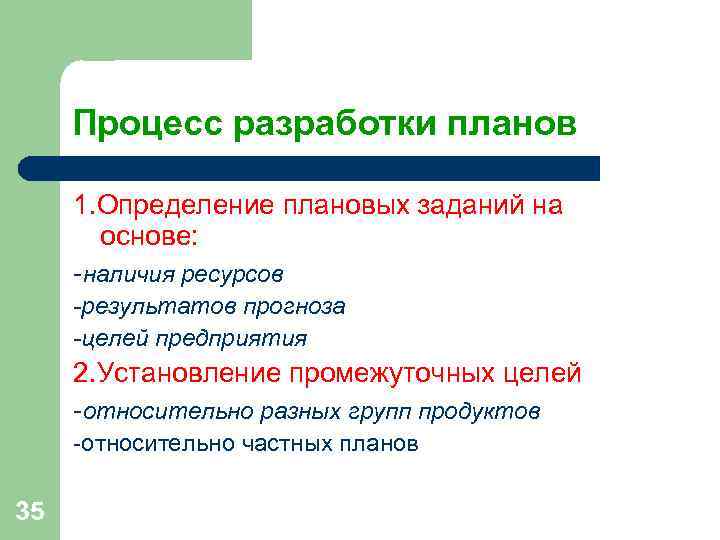 Процесс разработки планов

1.Определение плановых заданий на основе:

-наличия ресурсов

-результатов прогноза

-целей предприятия

2.Установление промежуточных целей

-относительно разных групп продуктов

-относительно частных планов

35